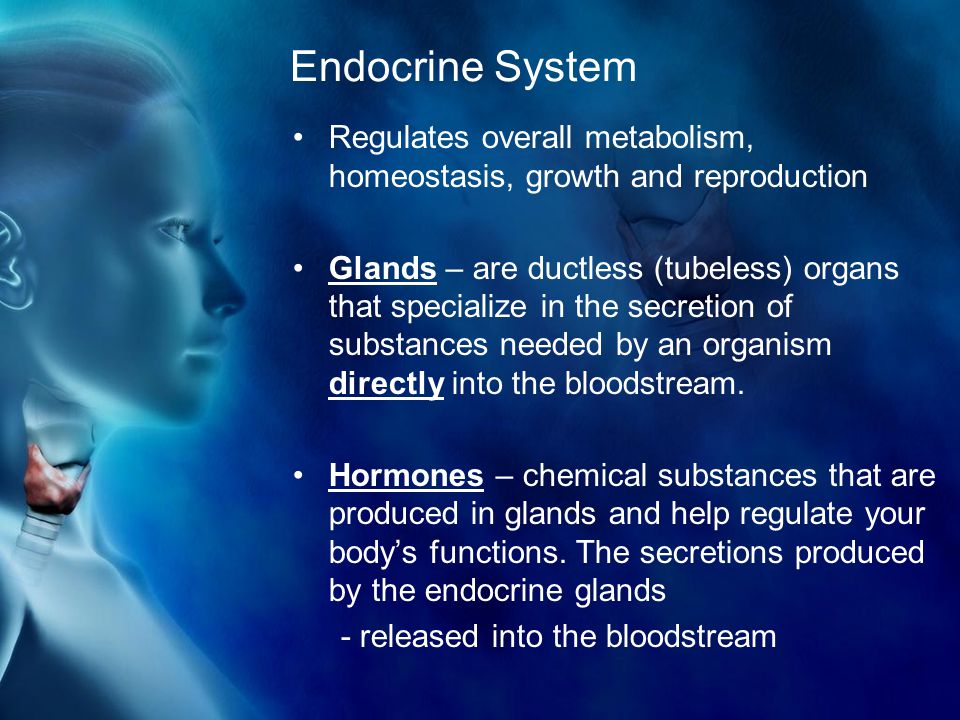 Endocrine System

• Regulates overall metabolism, homeostasis, growth and reproduction

• Glands – are ductless (tubeless) organs that specialize in the secretion of substances needed by an organism directly into the bloodstream.

• Hormones – chemical substances that are produced in glands and help regulate your body's functions. The secretions produced by the endocrine glands
- released into the bloodstream